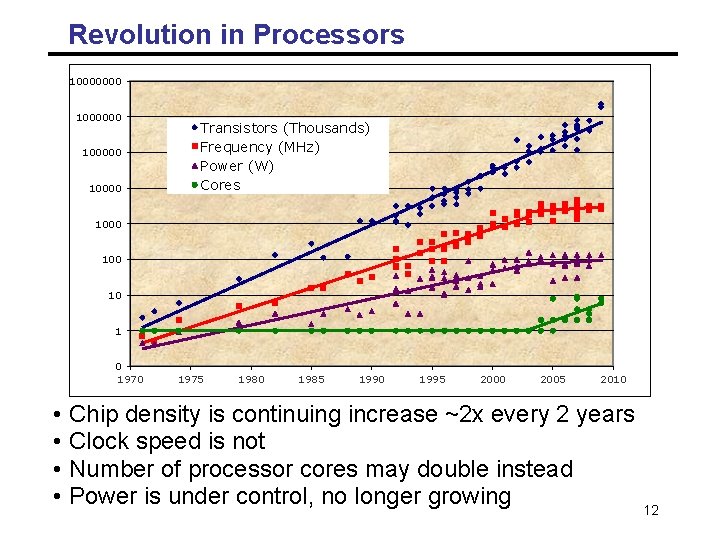 Revolution in Processors

10000000
1000000
100000
10000
1000
100
10
1
0

Transistors (Thousands)
Frequency (MHz)
Power (W)
Cores

1970 1975 1980 1985 1990 1995 2000 2005 2010

• Chip density is continuing increase ~2x every 2 years
• Clock speed is not
• Number of processor cores may double instead
• Power is under control, no longer growing

12